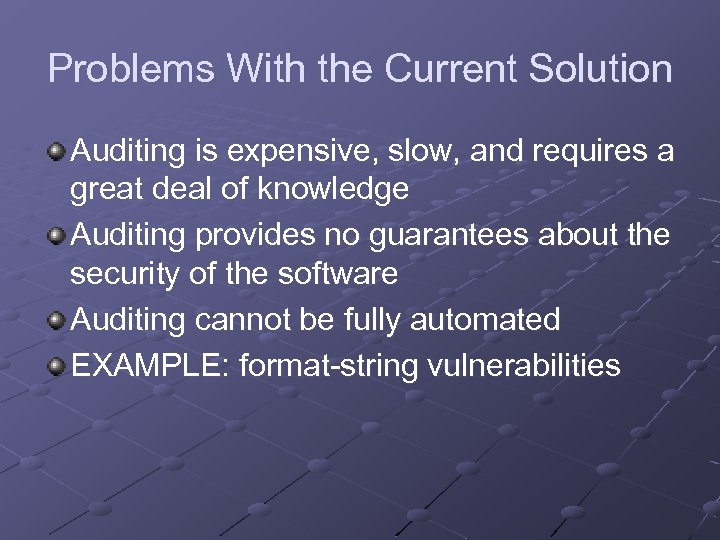 Problems With the Current Solution

Auditing is expensive, slow, and requires a great deal of knowledge

Auditing provides no guarantees about the security of the software

Auditing cannot be fully automated

EXAMPLE: format-string vulnerabilities